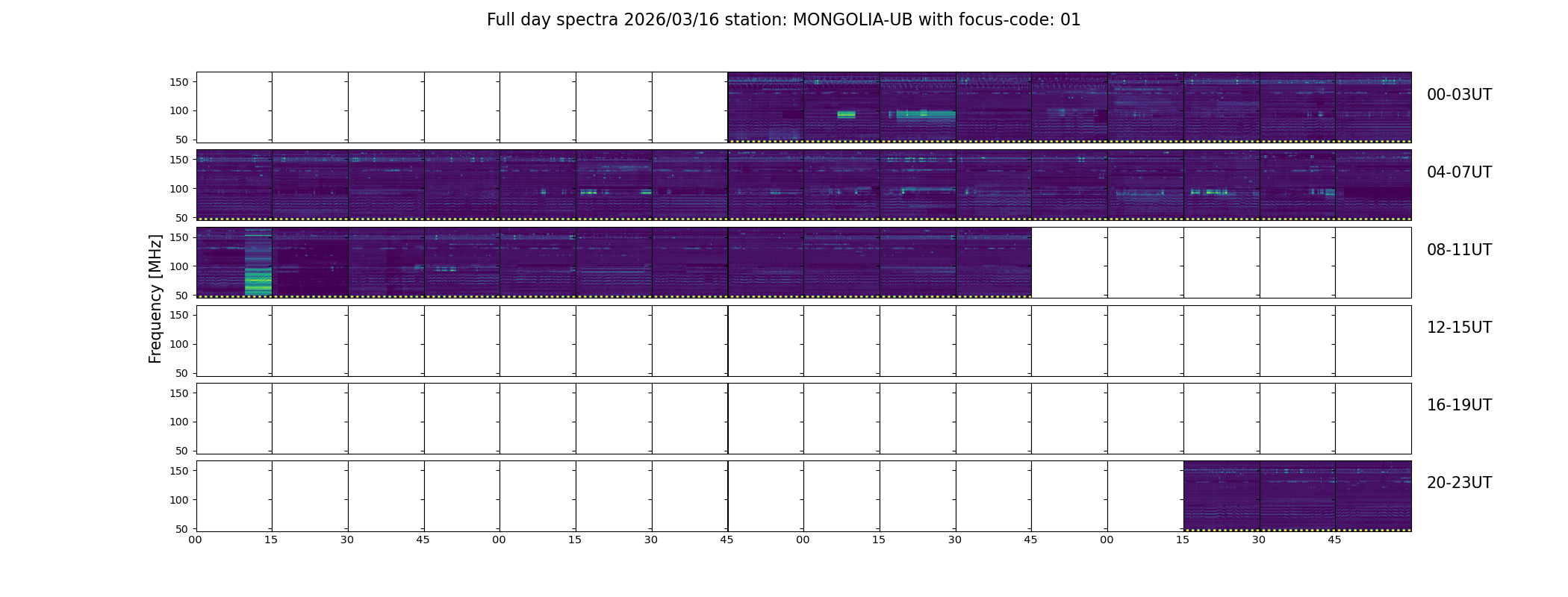 Full day spectra 2026/03/16 station: MONGOLIA-UB with focus-code: 01

Frequency [MHz]

150
100
50

00-03UT

150
100
50

04-07UT

150
100
50

08-11UT

150
100
50

12-15UT

150
100
50

16-19UT

150
100
50

20-23UT

00 15 30 45 00 15 30 45 00 15 30 45 00 15 30 45